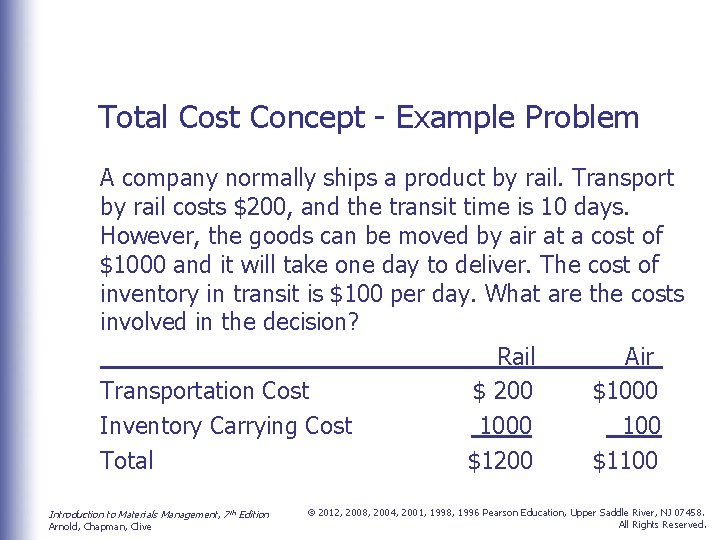 Total Cost Concept - Example Problem

A company normally ships a product by rail. Transport by rail costs \$200, and the transit time is 10 days. However, the goods can be moved by air at a cost of \$1000 and it will take one day to deliver. The cost of inventory in transit is \$100 per day. What are the costs involved in the decision?

| | Rail | Air |
|---|---|---|
| Transportation Cost | \$ 200 | \$1000 |
| Inventory Carrying Cost | 1000 | 100 |
| Total | \$1200 | \$1100 |

Introduction to Materials Management, 7th Edition
Arnold, Chapman, Clive

© 2012, 2008, 2004, 2001, 1998, 1996 Pearson Education, Upper Saddle River, NJ 07458.
All Rights Reserved.